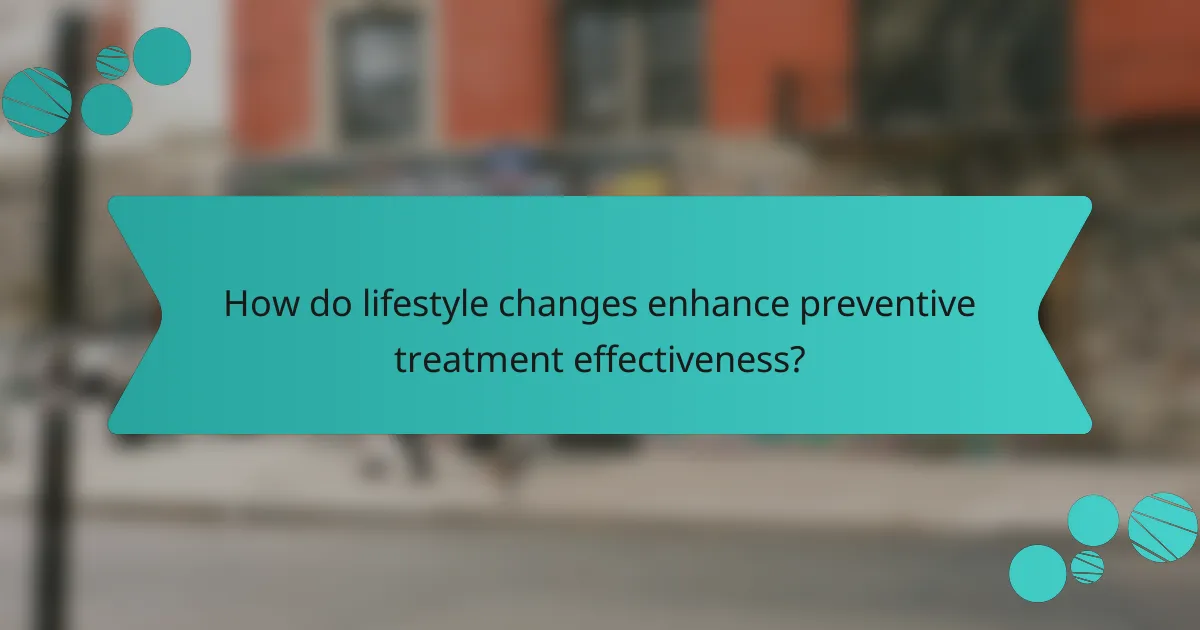 How do lifestyle changes enhance preventive treatment effectiveness?